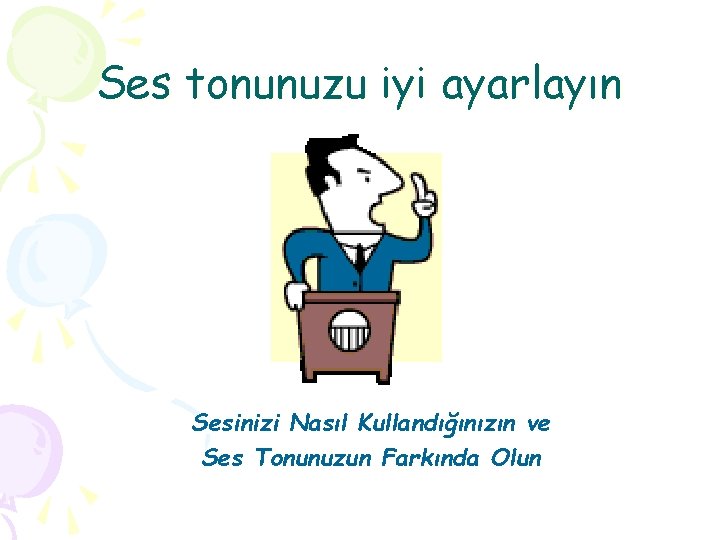 Ses tonunuzu iyi ayarlayın

Sesinizi Nasıl Kullandığınızın ve Ses Tonunuzun Farkında Olun